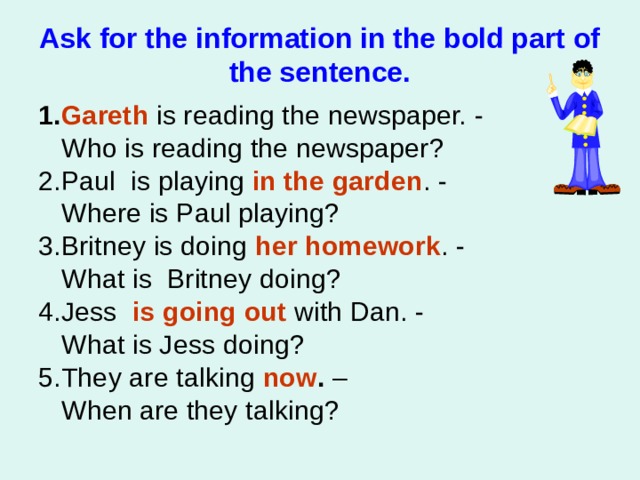 Ask for the information in the bold part of the sentence.

1.Gareth is reading the newspaper. - Who is reading the newspaper?
2.Paul is playing in the garden. - Where is Paul playing?
3.Britney is doing her homework. - What is Britney doing?
4.Jess is going out with Dan. - What is Jess doing?
5.They are talking now. – When are they talking?